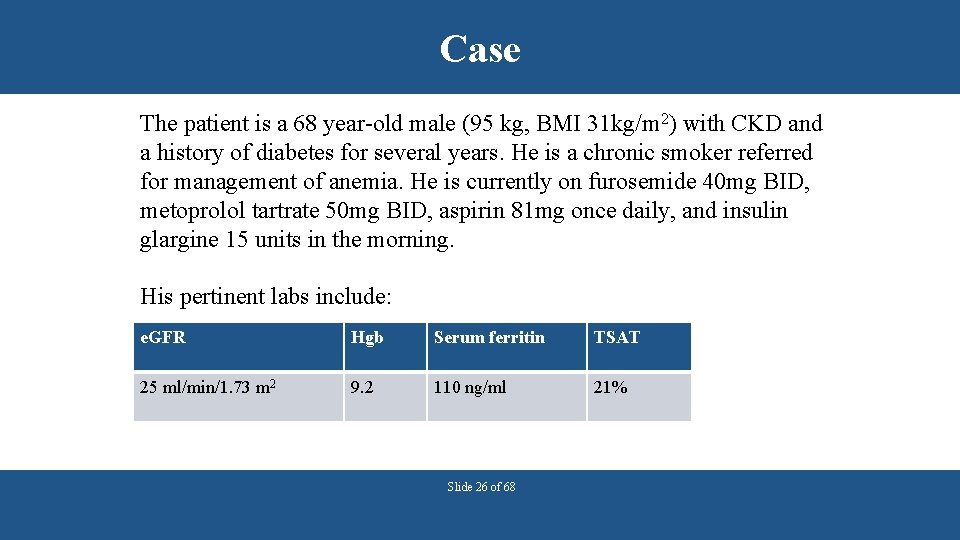 Case

The patient is a 68 year-old male (95 kg, BMI 31kg/m$^2$) with CKD and a history of diabetes for several years. He is a chronic smoker referred for management of anemia. He is currently on furosemide 40mg BID, metoprolol tartrate 50mg BID, aspirin 81mg once daily, and insulin glargine 15 units in the morning.

His pertinent labs include:

| e.GFR | Hgb | Serum ferritin | TSAT |
|---|---|---|---|
| 25 ml/min/1.73 m$^2$ | 9.2 | 110 ng/ml | 21% |

Slide 26 of 68